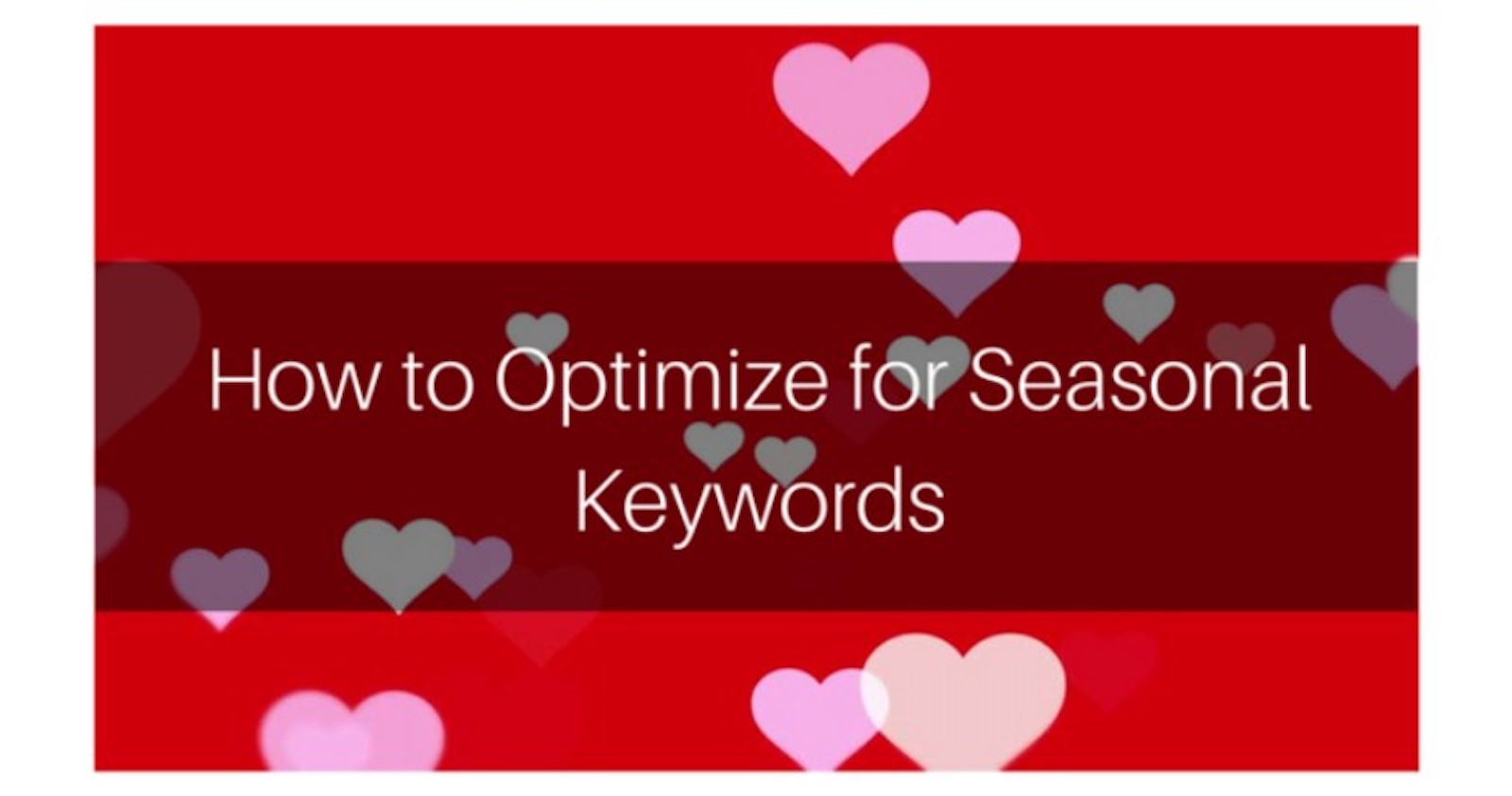 How to Optimize for Seasonal Keywords